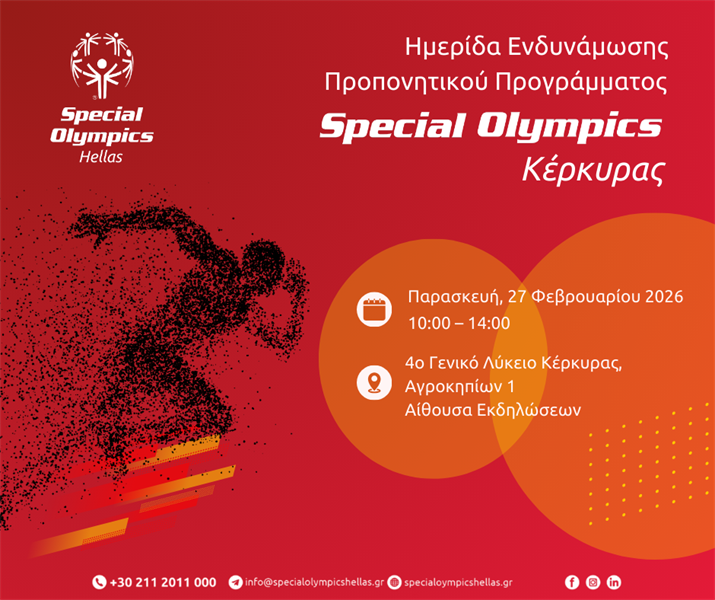 Special Olympics
Hellas

Ημερίδα Ενδυνάμωσης
Προπονητικού Προγράμματος
Special Olympics
Κέρκυρας

Παρασκευή, 27 Φεβρουαρίου 2026
10:00 – 14:00

4ο Γενικό Λύκειο Κέρκυρας,
Αγροκηπίων 1
Αίθουσα Εκδηλώσεων

+30 211 2011 000 info@specialolympicshellas.gr specialoympicshellas.gr